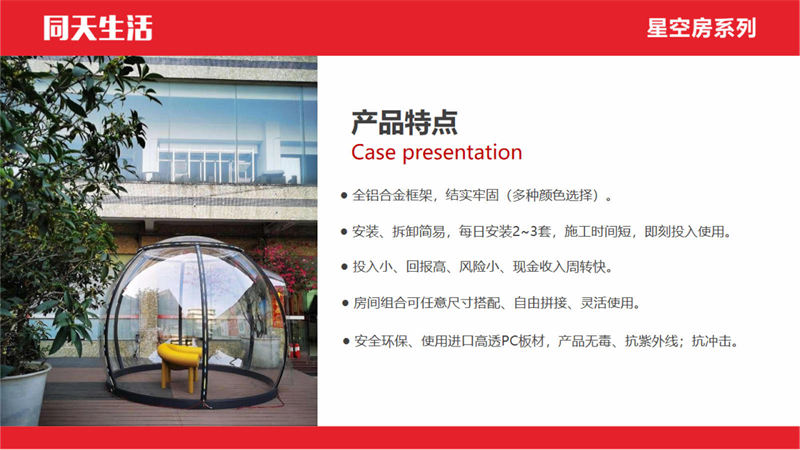 同天生活

星空房系列

产品特点
Case presentation

● 全铝合金框架，结实牢固（多种颜色选择）。

● 安装、拆卸简易，每日安装2~3套，施工时间短，即刻投入使用。

● 投入小、回报高、风险小、现金收入周转快。

● 房间组合可任意尺寸搭配、自由拼接、灵活使用。

● 安全环保、使用进口高透PC板材，产品无毒、抗紫外线；抗冲击。